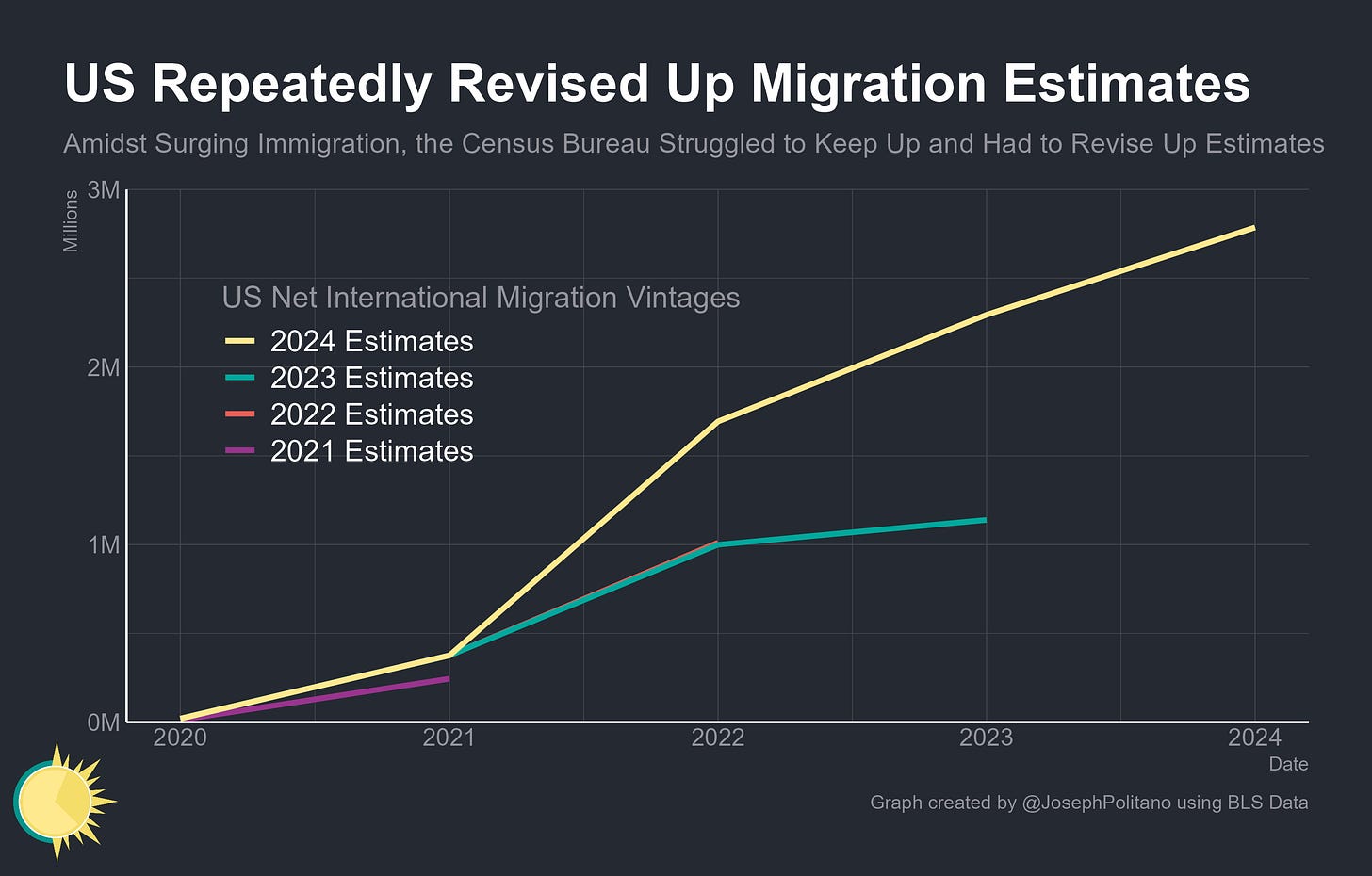 US Repeatedly Revised Up Migration Estimates

Amidst Surging Immigration, the Census Bureau Struggled to Keep Up and Had to Revise Up Estimates

Millions

3M
2M
1M
0M

US Net International Migration Vintages
2024 Estimates
2023 Estimates
2022 Estimates
2021 Estimates

2020
2021
2022
2023
2024

Date

Graph created by @JosephPolitano using BLS Data